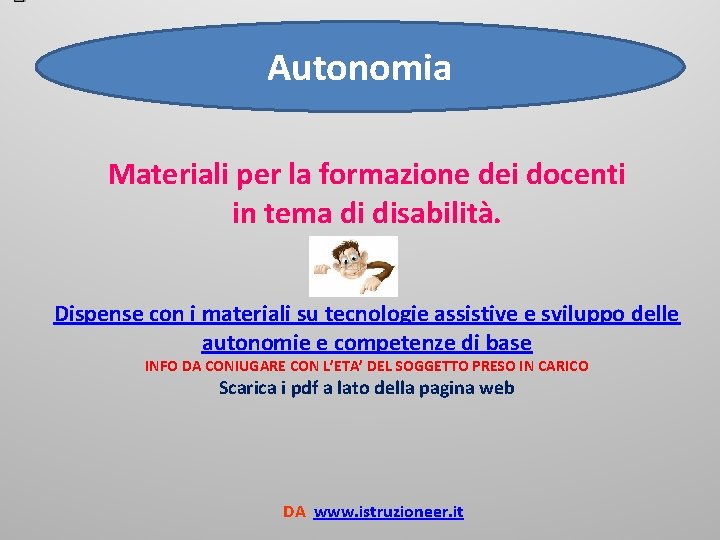 Autonomia

Materiali per la formazione dei docenti in tema di disabilità.

Dispense con i materiali su tecnologie assistive e sviluppo delle autonomie e competenze di base

INFO DA CONIUGARE CON L'ETA' DEL SOGGETTO PRESO IN CARICO

Scarica i pdf a lato della pagina web

DA www.istruzioneer.it